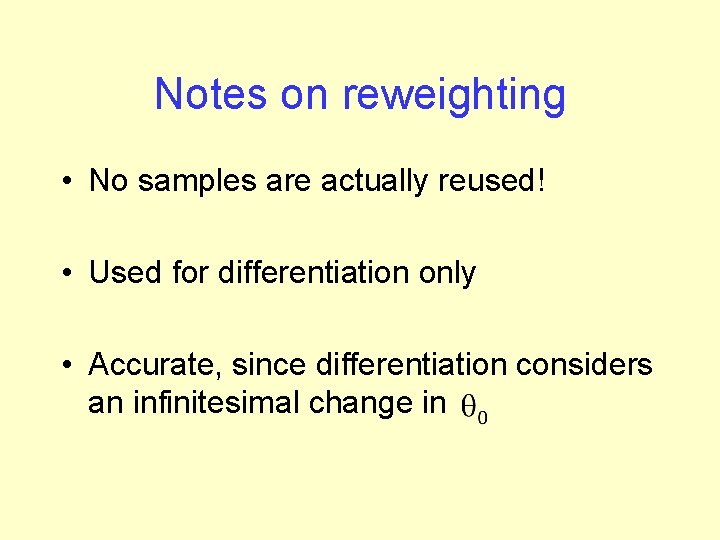 Notes on reweighting

• No samples are actually reused!

• Used for differentiation only

• Accurate, since differentiation considers an infinitesimal change in $\theta_0$